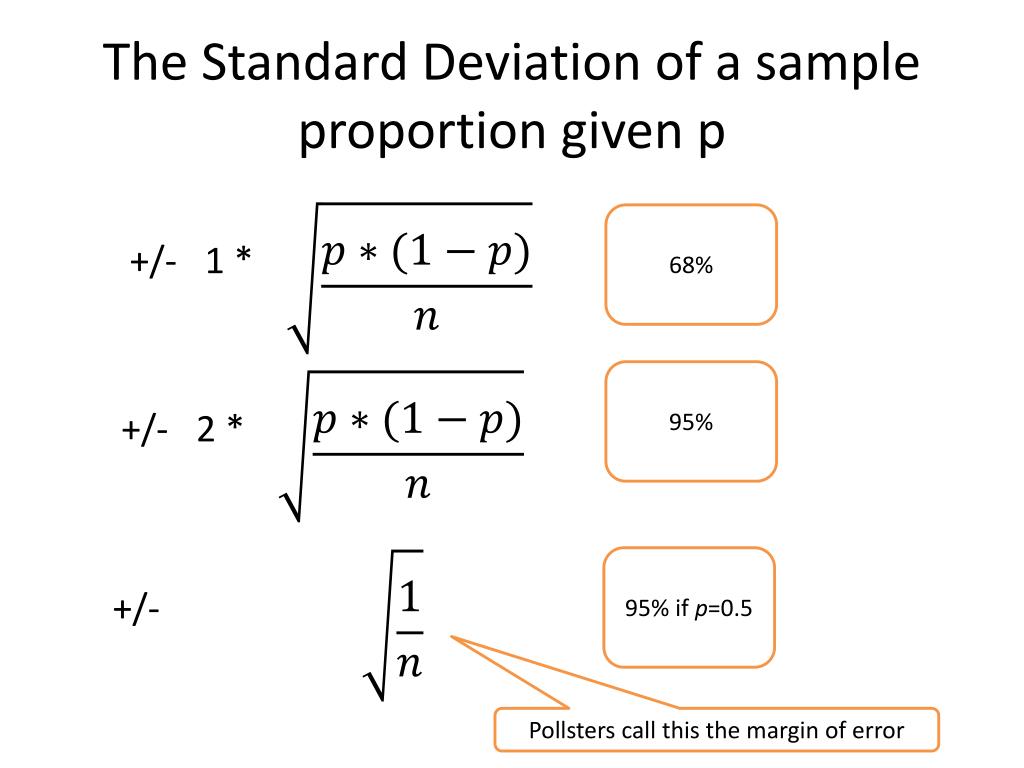 The Standard Deviation of a sample proportion given p

+/- 1 * $\sqrt{\frac{p*(1-p)}{n}}$

68%

+/- 2 * $\sqrt{\frac{p*(1-p)}{n}}$

95%

+/- $\sqrt{\frac{1}{n}}$

95% if $p$=0.5

Pollsters call this the margin of error